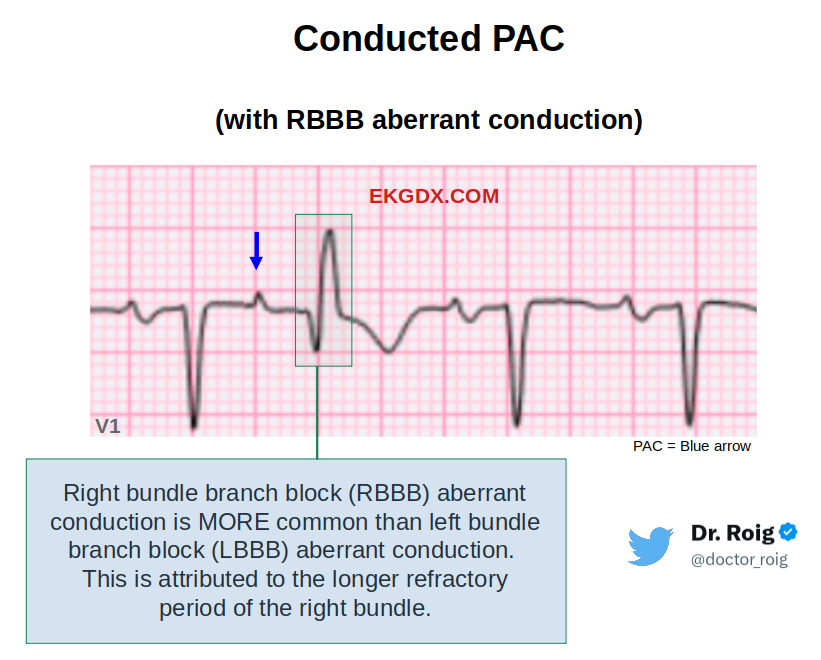 Conducted PAC

(with RBBB aberrant conduction)

EKGDX.COM

V1

PAC = Blue arrow

Right bundle branch block (RBBB) aberrant conduction is MORE common than left bundle branch block (LBBB) aberrant conduction. This is attributed to the longer refractory period of the right bundle.

Dr. Roig
@doctor_roig